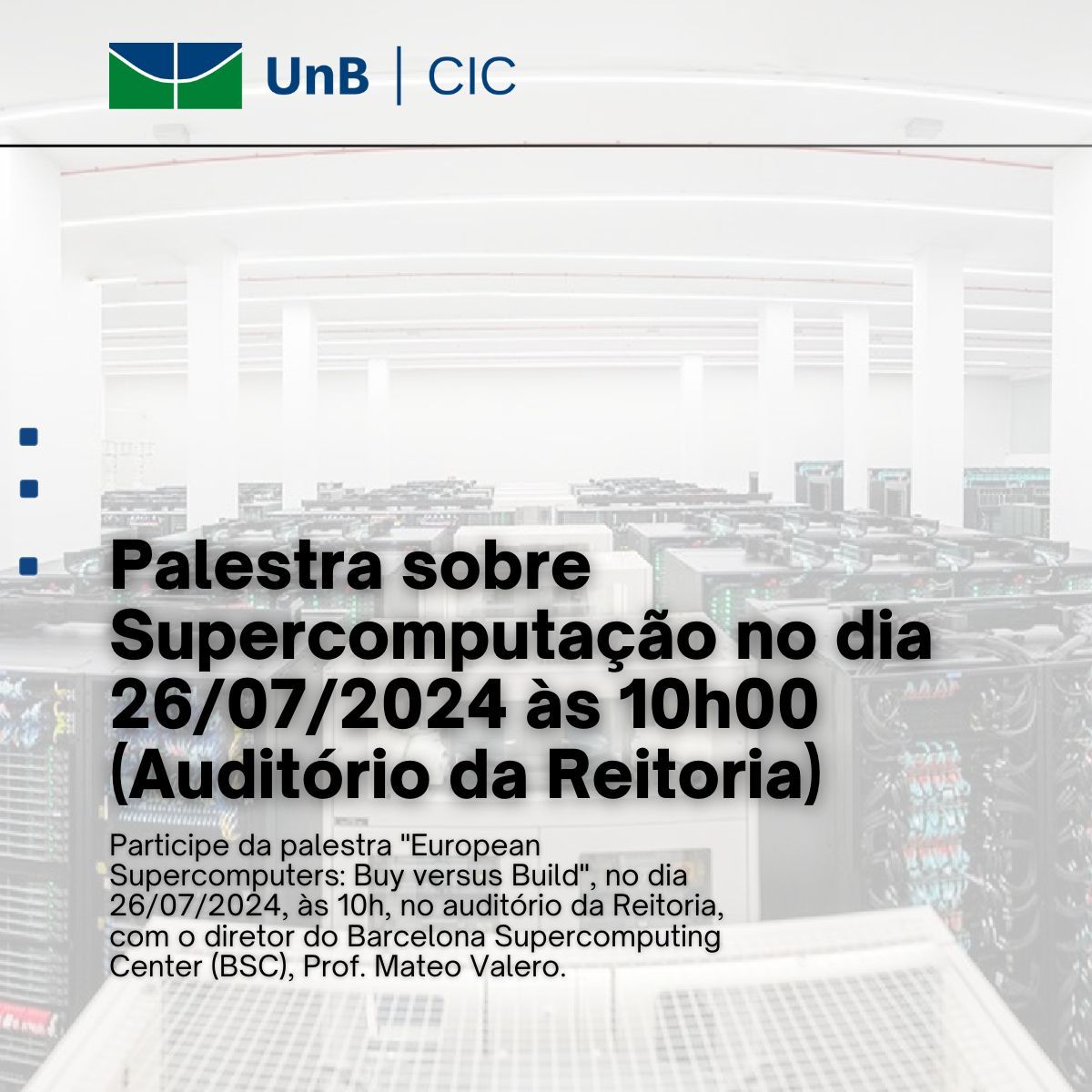 UnB | CIC

Palestra sobre Supercomputação no dia 26/07/2024 às 10h00 (Auditório da Reitoria)

Participe da palestra "European Supercomputers: Buy versus Build", no dia 26/07/2024, às 10h, no auditório da Reitoria, com o diretor do Barcelona Supercomputing Center (BSC), Prof. Mateo Valero.